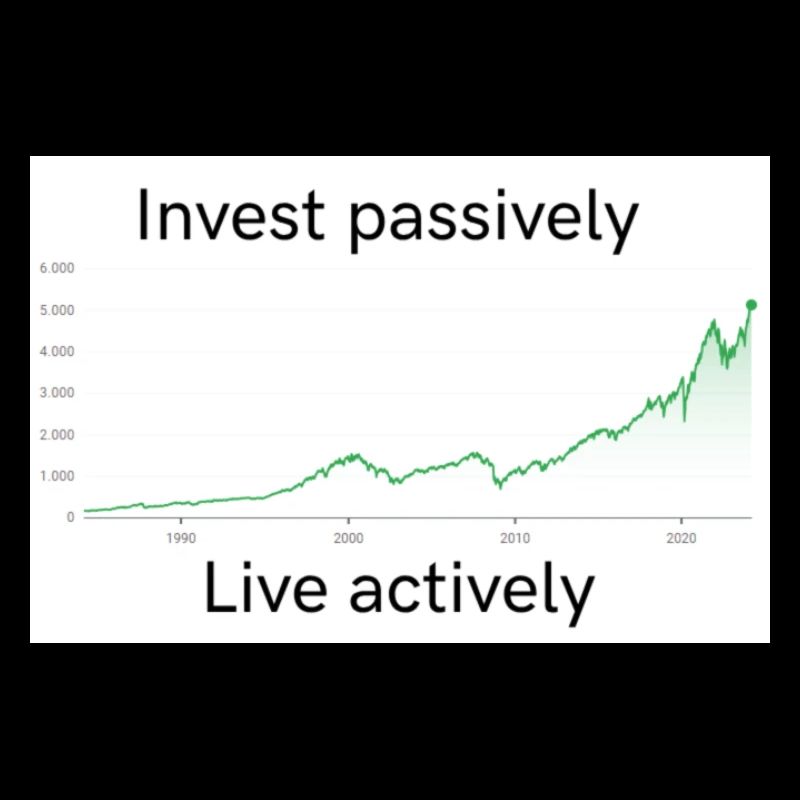 Invest passively

6.000
5.000
4.000
3.000
2.000
1.000
0

1990
2000
2010
2020

Live actively